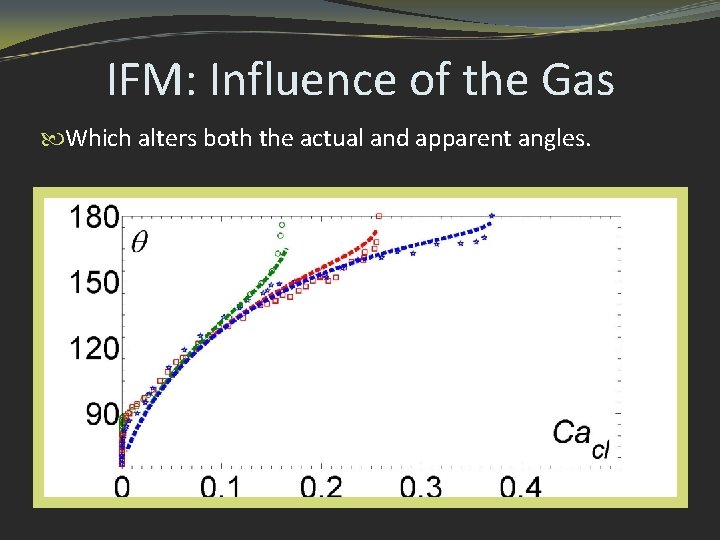 IFM: Influence of the Gas

Which alters both the actual and apparent angles.

180
$\theta$
150
120
90
$Ca_{cl}$
0
0.1
0.2
0.3
0.4